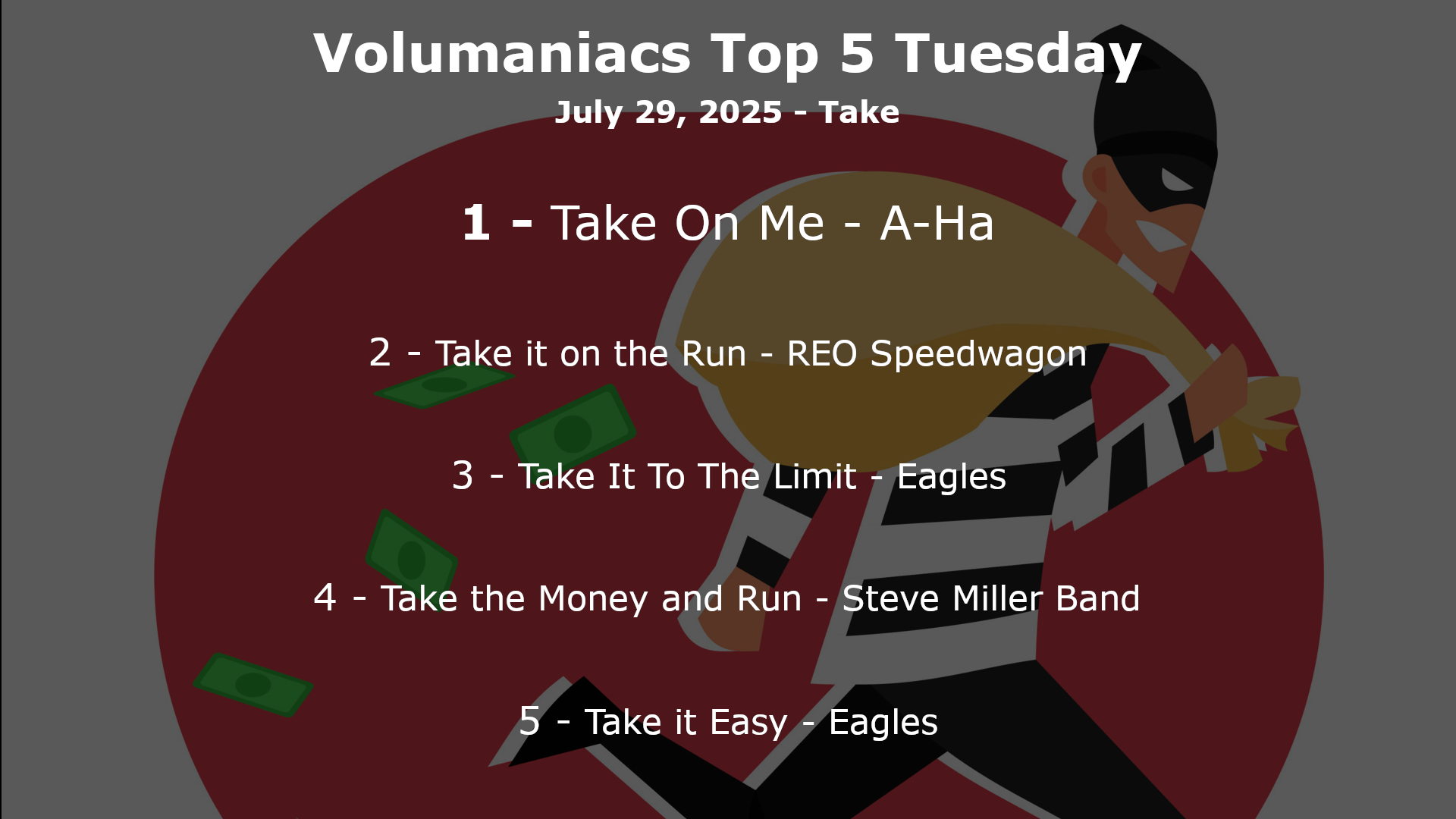 Volumaniacs Top 5 Tuesday

July 29, 2025 - Take

1 - Take On Me - A-Ha

2 - Take it on the Run - REO Speedwagon

3 - Take It To The Limit - Eagles

4 - Take the Money and Run - Steve Miller Band

5 - Take it Easy - Eagles